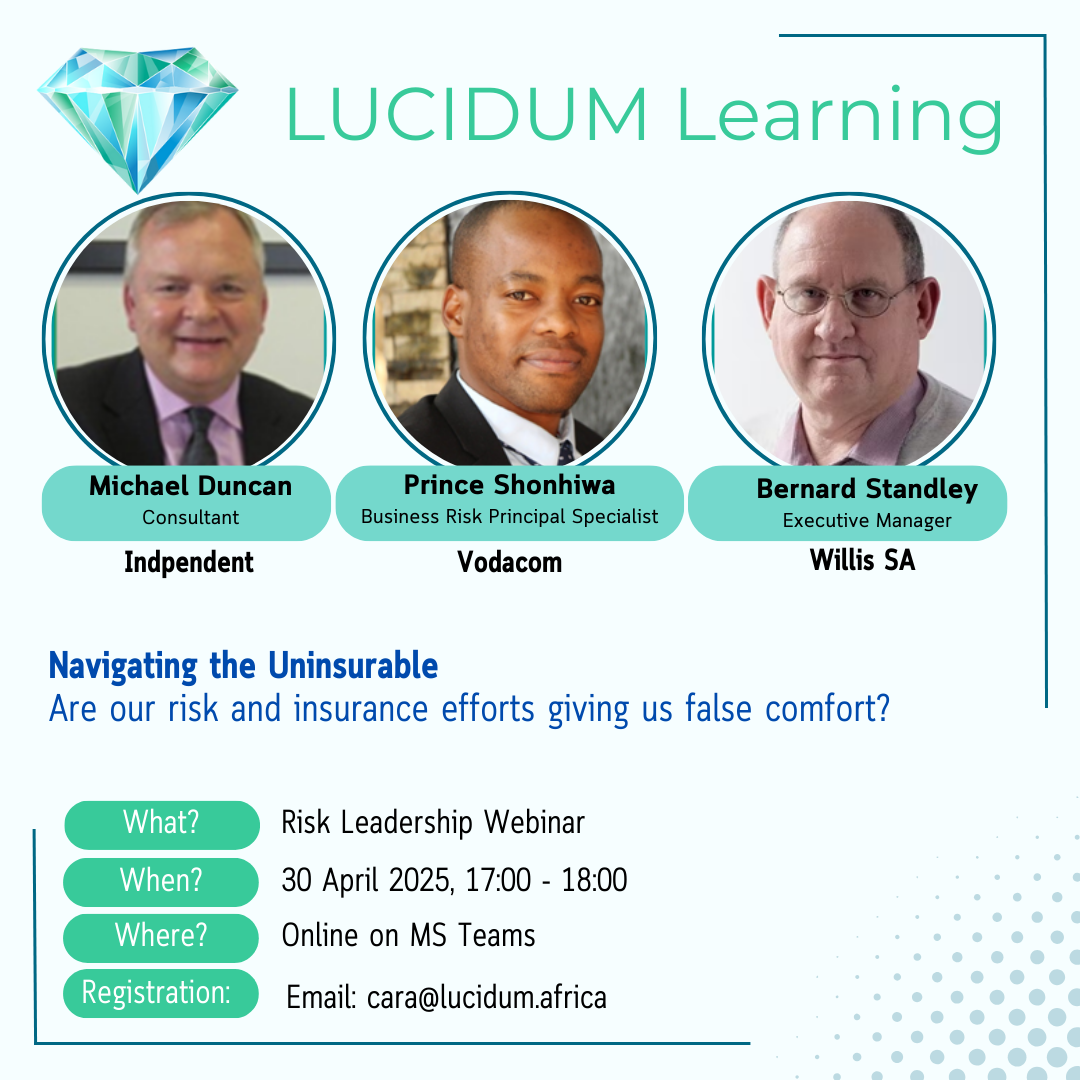 LUCIDUM Learning

Michael Duncan
Consultant
Indpendent

Prince Shonhiwa
Business Risk Principal Specialist
Vodacom

Bernard Standley
Executive Manager
Willis SA

Navigating the Uninsurable
Are our risk and insurance efforts giving us false comfort?

What? Risk Leadership Webinar
When? 30 April 2025, 17:00 - 18:00
Where? Online on MS Teams
Registration: Email: cara@lucidum.africa